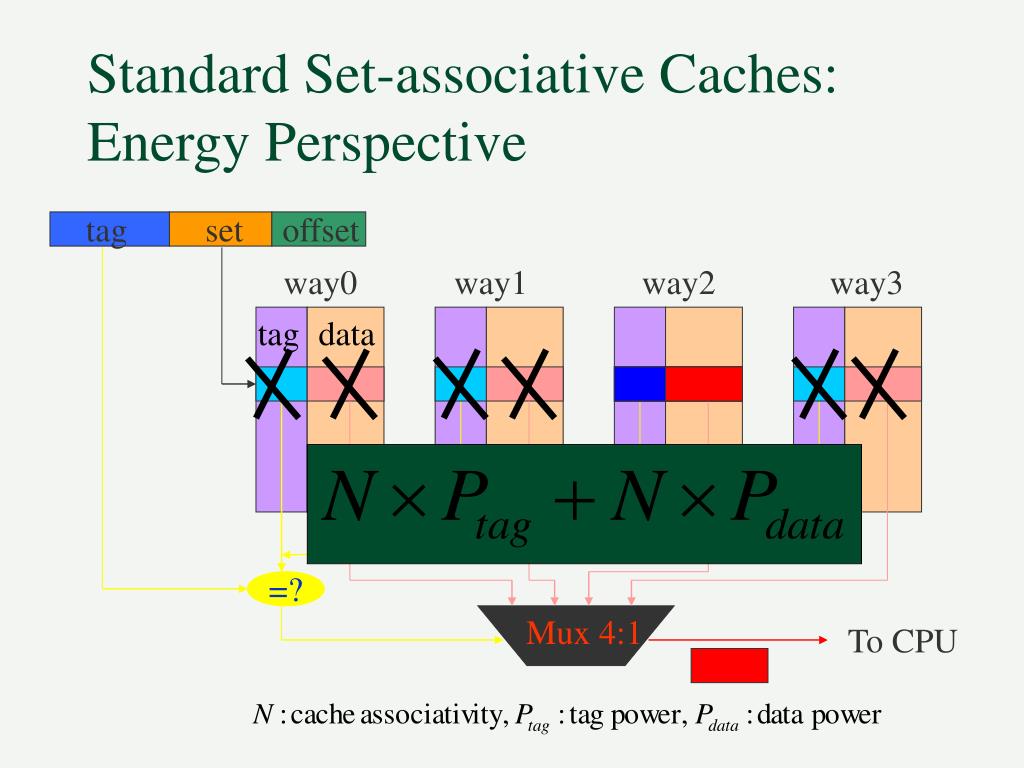 Standard Set-associative Caches: Energy Perspective

tag set offset

way0 way1 way2 way3

tag data

$N \times P_{tag} + N \times P_{data}$

=?

Mux 4:1

To CPU

$N$ : cache associativity, $P_{tag}$ : tag power, $P_{data}$ : data power